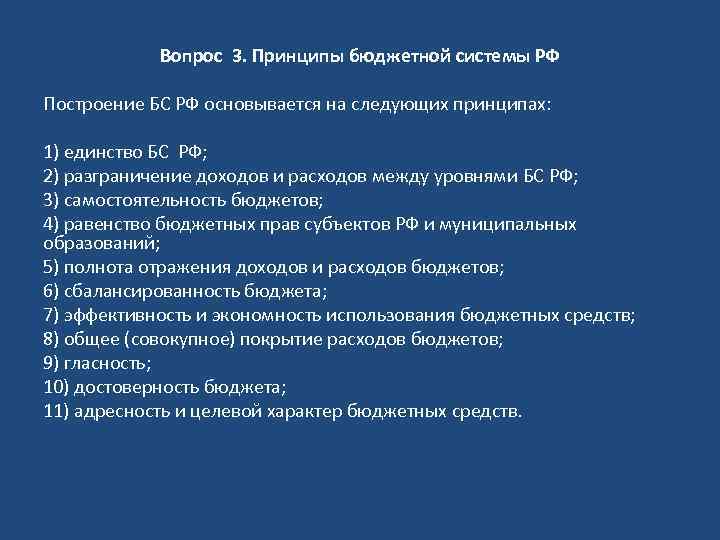 Вопрос 3. Принципы бюджетной системы РФ

Построение БС РФ основывается на следующих принципах:

1) единство БС РФ;
2) разграничение доходов и расходов между уровнями БС РФ;
3) самостоятельность бюджетов;
4) равенство бюджетных прав субъектов РФ и муниципальных образований;
5) полнота отражения доходов и расходов бюджетов;
6) сбалансированность бюджета;
7) эффективность и экономность использования бюджетных средств;
8) общее (совокупное) покрытие расходов бюджетов;
9) гласность;
10) достоверность бюджета;
11) адресность и целевой характер бюджетных средств.